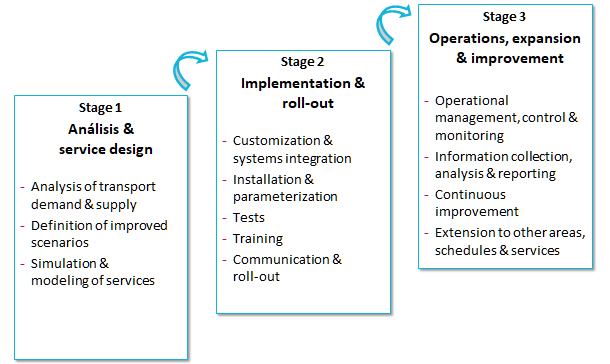 Stage 1
Análisis & service design

- Analysis of transport demand & supply
- Definition of improved scenarios
- Simulation & modeling of services

Stage 2
Implementation & roll-out

- Customization & systems integration
- Installation & parameterization
- Tests
- Training
- Communication & roll-out

Stage 3
Operations, expansion & improvement

- Operational management, control & monitoring
- Information collection, analysis & reporting
- Continuous improvement
- Extension to other areas, schedules & services